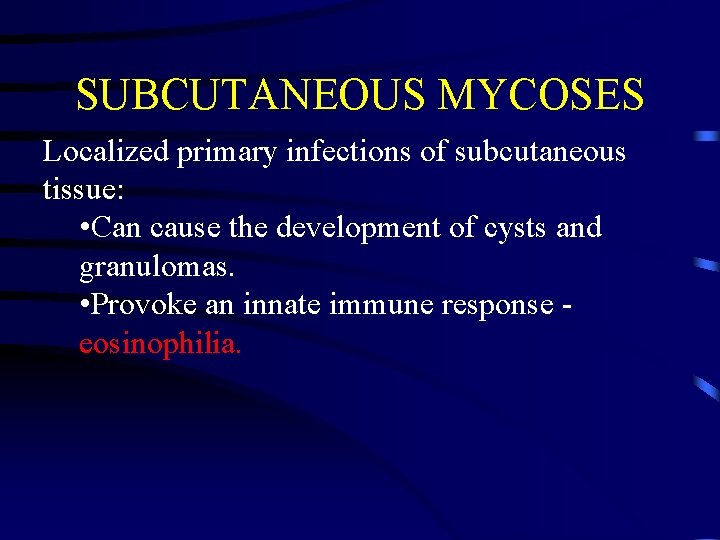 SUBCUTANEOUS MYCOSES

Localized primary infections of subcutaneous tissue:

•Can cause the development of cysts and granulomas.

•Provoke an innate immune response - eosinophilia.